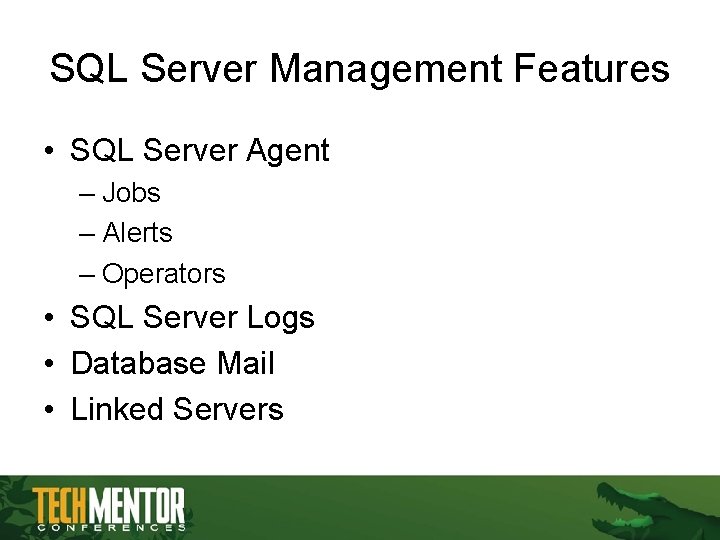 SQL Server Management Features

• SQL Server Agent
– Jobs
– Alerts
– Operators
• SQL Server Logs
• Database Mail
• Linked Servers

TECHMENTOR
CONFERENCES